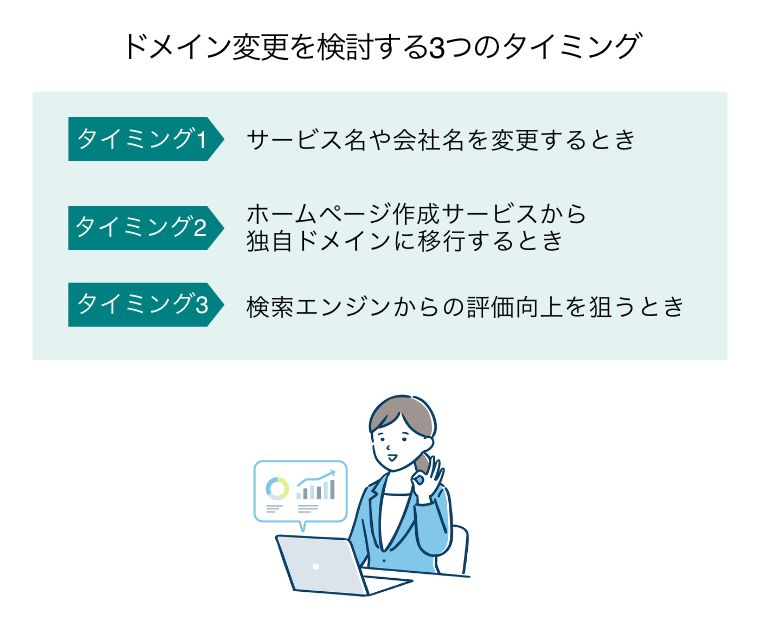 ドメイン変更を検討する3つのタイミング

タイミング1 サービス名や会社名を変更するとき

タイミング2 ホームページ作成サービスから独自ドメインに移行するとき

タイミング3 検索エンジンからの評価向上を狙うとき